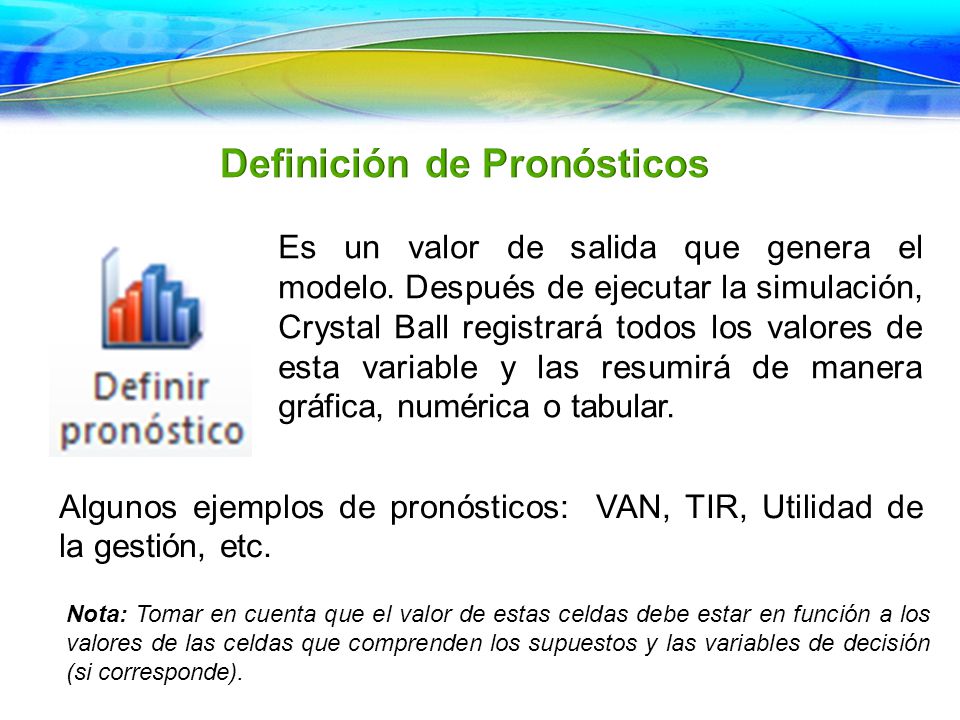 Definición de Pronósticos

Definir pronóstico

Es un valor de salida que genera el modelo. Después de ejecutar la simulación, Crystal Ball registrará todos los valores de esta variable y las resumirá de manera gráfica, numérica o tabular.

Algunos ejemplos de pronósticos: VAN, TIR, Utilidad de la gestión, etc.

Nota: Tomar en cuenta que el valor de estas celdas debe estar en función a los valores de las celdas que comprenden los supuestos y las variables de decisión (si corresponde).